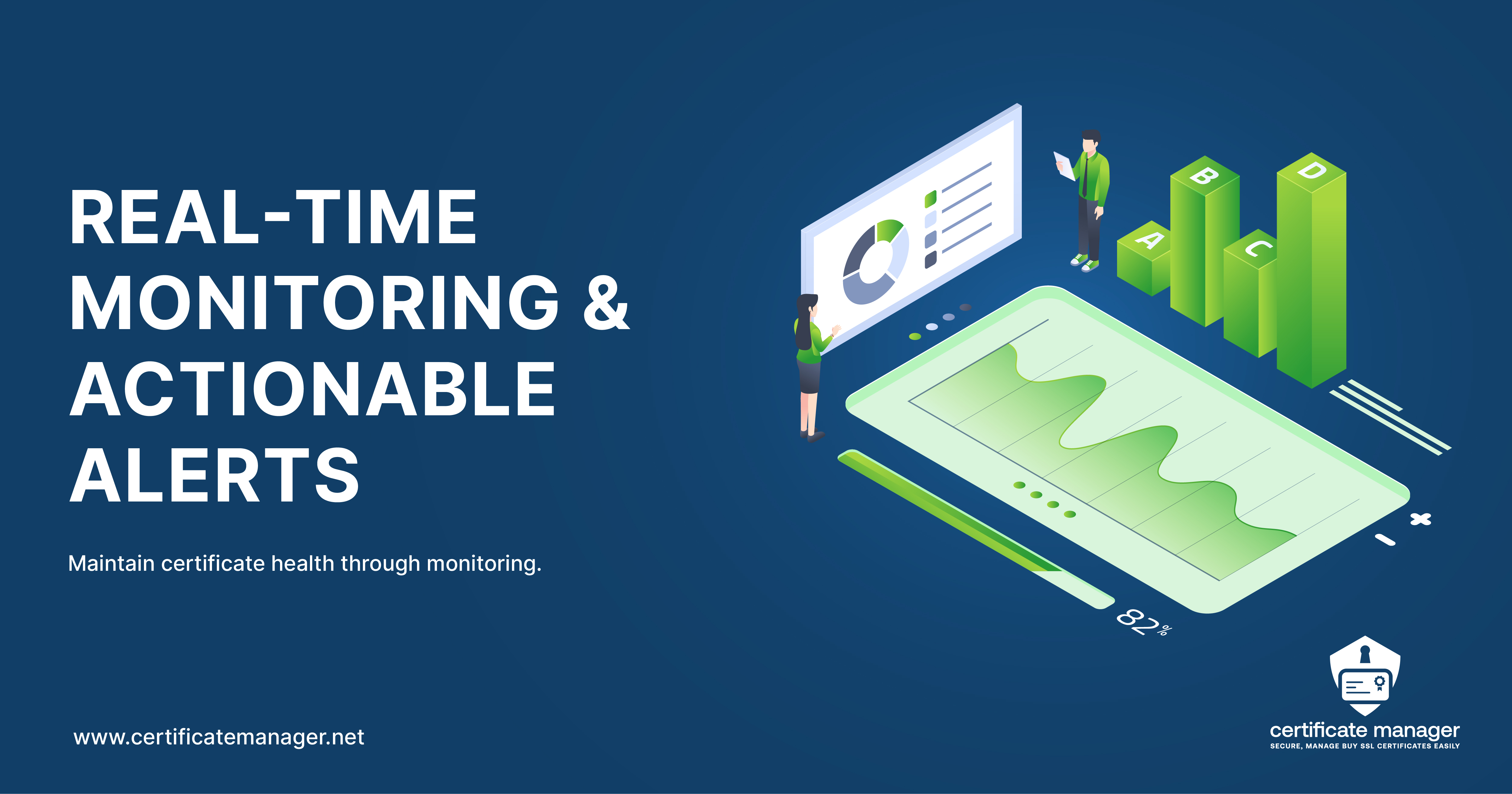 REAL-TIME MONITORING & ACTIONABLE ALERTS

Maintain certificate health through monitoring.

A B C D

82%

www.certificatemanager.net

certificate manager
SECURE, MANAGE BUY SSL CERTIFICATES EASILY